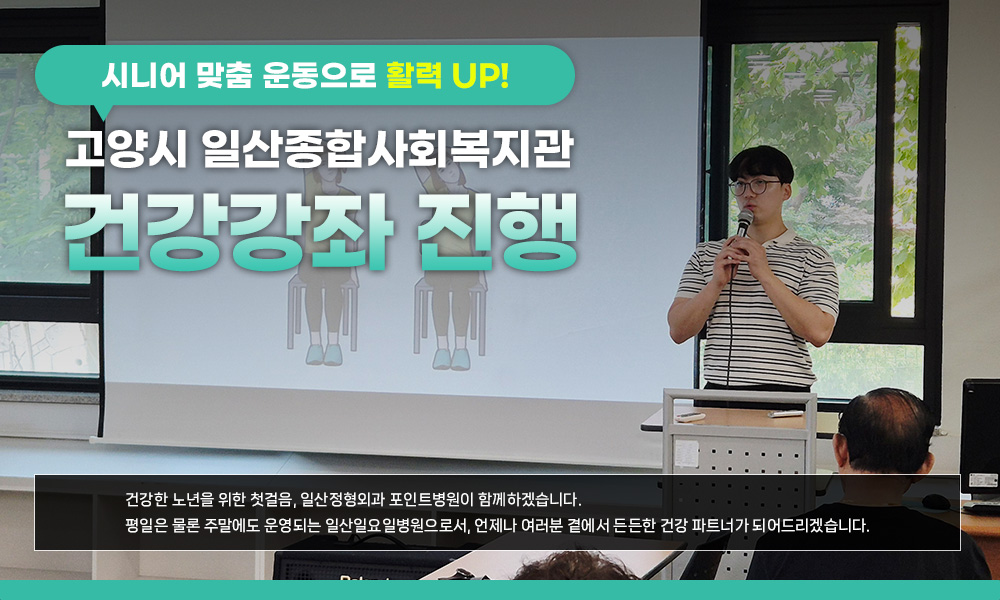 시니어 맞춤 운동으로 활력 UP!

고양시 일산종합사회복지관

건강강좌 진행

건강한 노년을 위한 첫걸음, 일산정형외과 포인트병원이 함께하겠습니다.
평일은 물론 주말에도 운영되는 일산일요일병원으로서, 언제나 여러분 곁에서 든든한 건강 파트너가 되어드리겠습니다.